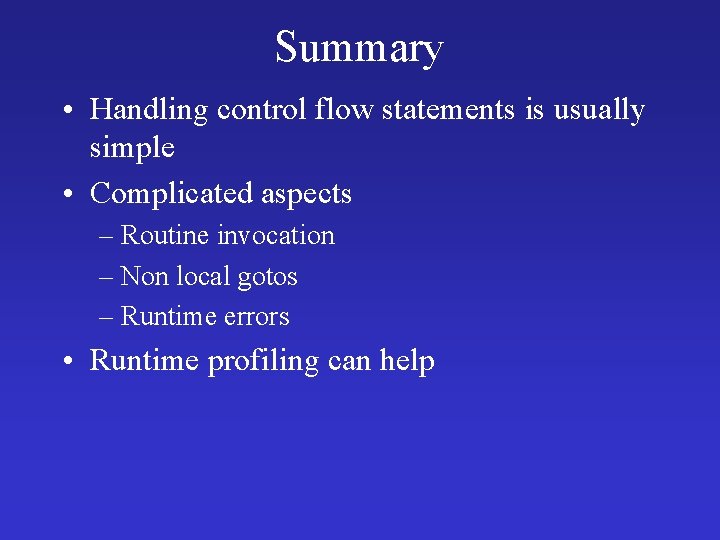 Summary

• Handling control flow statements is usually simple

• Complicated aspects

– Routine invocation

– Non local gotos

– Runtime errors

• Runtime profiling can help